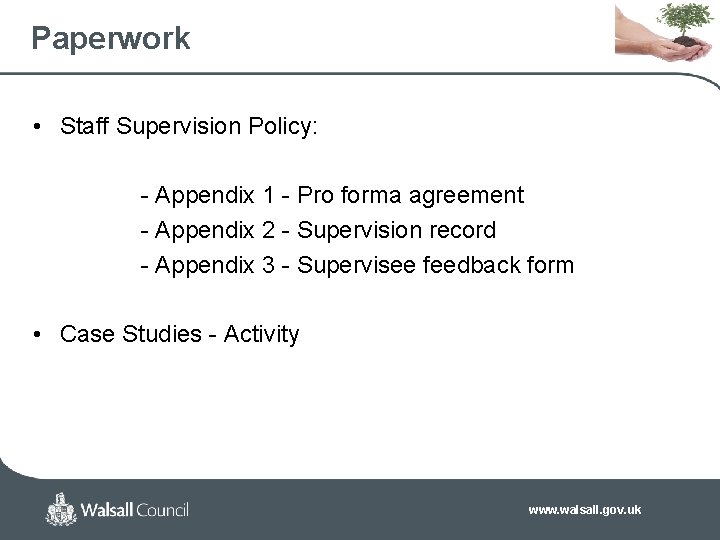 Paperwork

• Staff Supervision Policy:

- Appendix 1 - Pro forma agreement
- Appendix 2 - Supervision record
- Appendix 3 - Supervisee feedback form

• Case Studies - Activity

Walsall Council

www.walsall.gov.uk